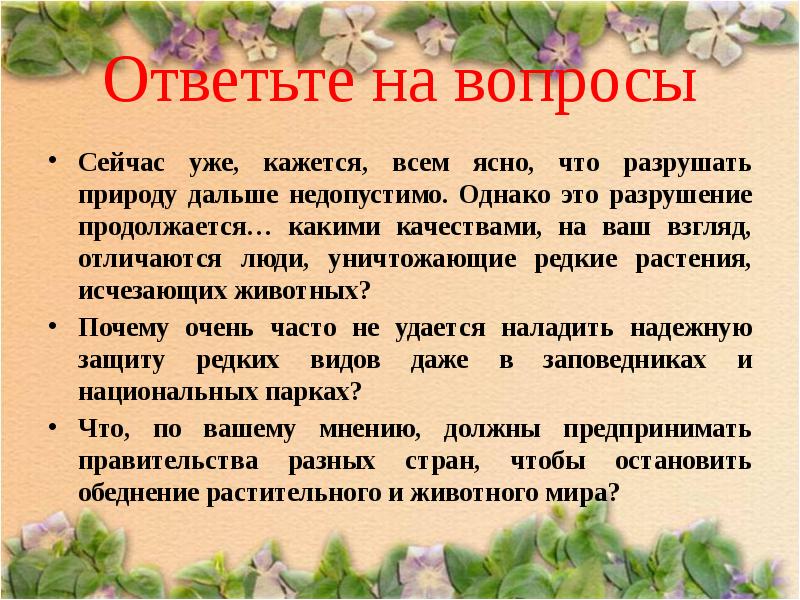 Ответьте на вопросы

• Сейчас уже, кажется, всем ясно, что разрушать природу дальше недопустимо. Однако это разрушение продолжается… какими качествами, на ваш взгляд, отличаются люди, уничтожающие редкие растения, исчезающих животных?

• Почему очень часто не удается наладить надежную защиту редких видов даже в заповедниках и национальных парках?

• Что, по вашему мнению, должны предпринимать правительства разных стран, чтобы остановить обеднение растительного и животного мира?